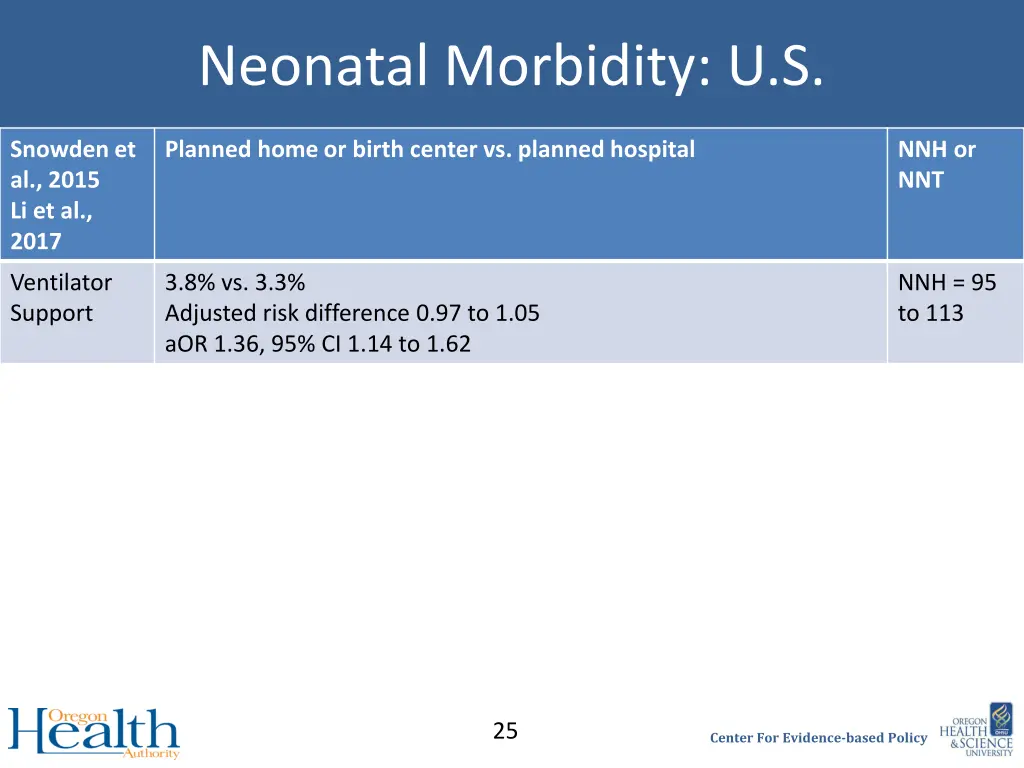 Neonatal Morbidity: U.S.

| Snowden et al., 2015 Li et al., 2017 | Planned home or birth center vs. planned hospital | NNH or NNT |
|---|---|---|
| Ventilator Support | 3.8% vs. 3.3% Adjusted risk difference 0.97 to 1.05 aOR 1.36, 95% CI 1.14 to 1.62 | NNH = 95 to 113 |

Oregon Health Authority

25

Center For Evidence-based Policy

OREGON HEALTH & SCIENCE UNIVERSITY